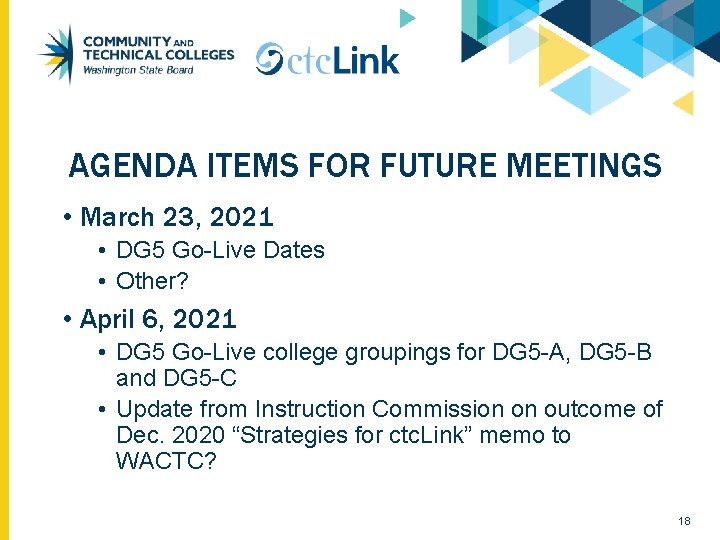 COMMUNITY AND TECHNICAL COLLEGES
Washington State Board

ctcLink

AGENDA ITEMS FOR FUTURE MEETINGS

• March 23, 2021
• DG5 Go-Live Dates
• Other?

• April 6, 2021
• DG5 Go-Live college groupings for DG5-A, DG5-B and DG5-C
• Update from Instruction Commission on outcome of Dec. 2020 “Strategies for ctcLink” memo to WACTC?

18